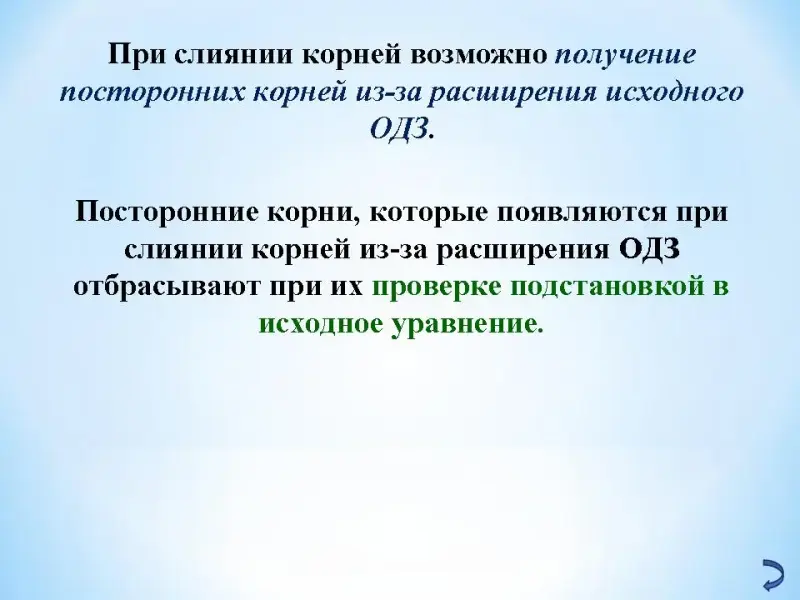 При слиянии корней возможно получение посторонних корней из-за расширения исходного ОДЗ.

Посторонние корни, которые появляются при слиянии корней из-за расширения ОДЗ отбрасывают при их проверке подстановкой в исходное уравнение.